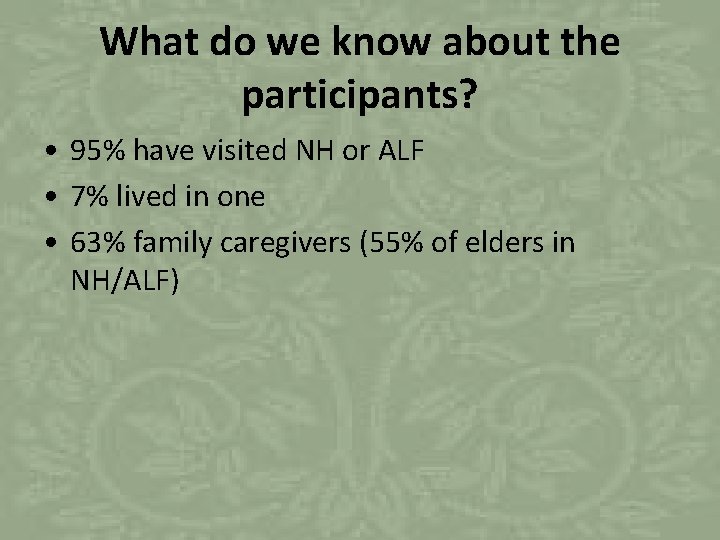 What do we know about the participants?

• 95% have visited NH or ALF
• 7% lived in one
• 63% family caregivers (55% of elders in NH/ALF)